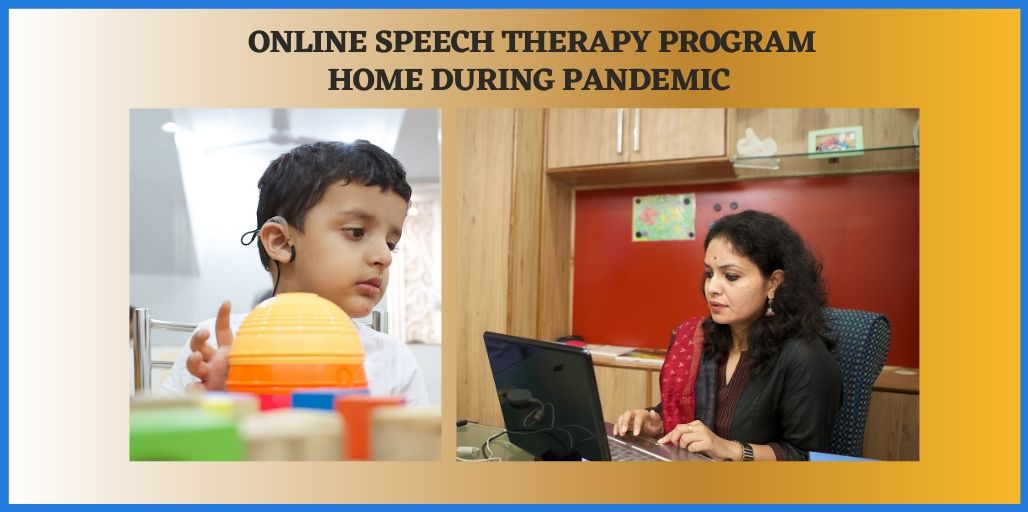 ONLINE SPEECH THERAPY PROGRAM
HOME DURING PANDEMIC